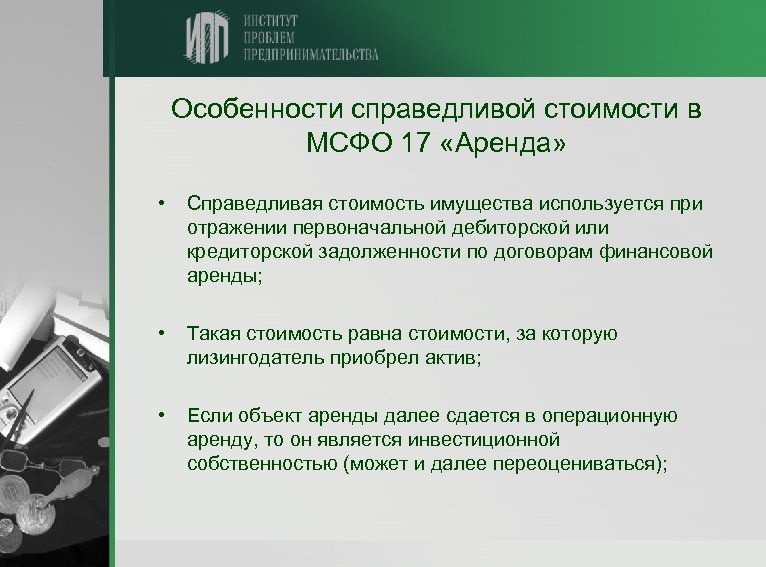 ИПП ИНСТИТУТ ПРОБЛЕМ ПРЕДПРИНИМАТЕЛЬСТВА

Особенности справедливой стоимости в МСФО 17 «Аренда»

• Справедливая стоимость имущества используется при отражении первоначальной дебиторской или кредиторской задолженности по договорам финансовой аренды;

• Такая стоимость равна стоимости, за которую лизингодатель приобрел актив;

• Если объект аренды далее сдается в операционную аренду, то он является инвестиционной собственностью (может и далее переоцениваться);